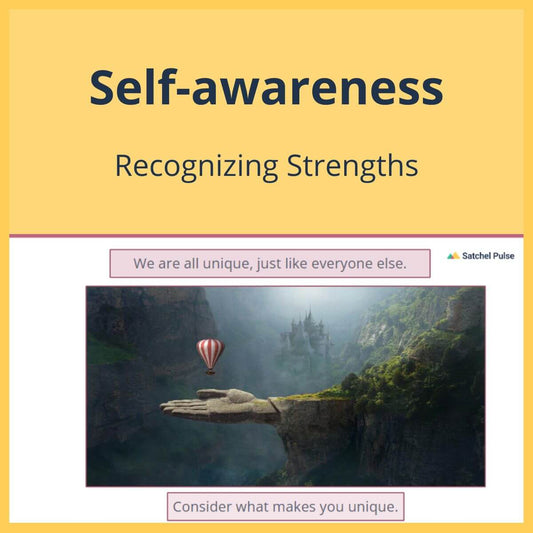 Self-awareness

Recognizing Strengths

We are all unique, just like everyone else.

Satchel Pulse

Consider what makes you unique.